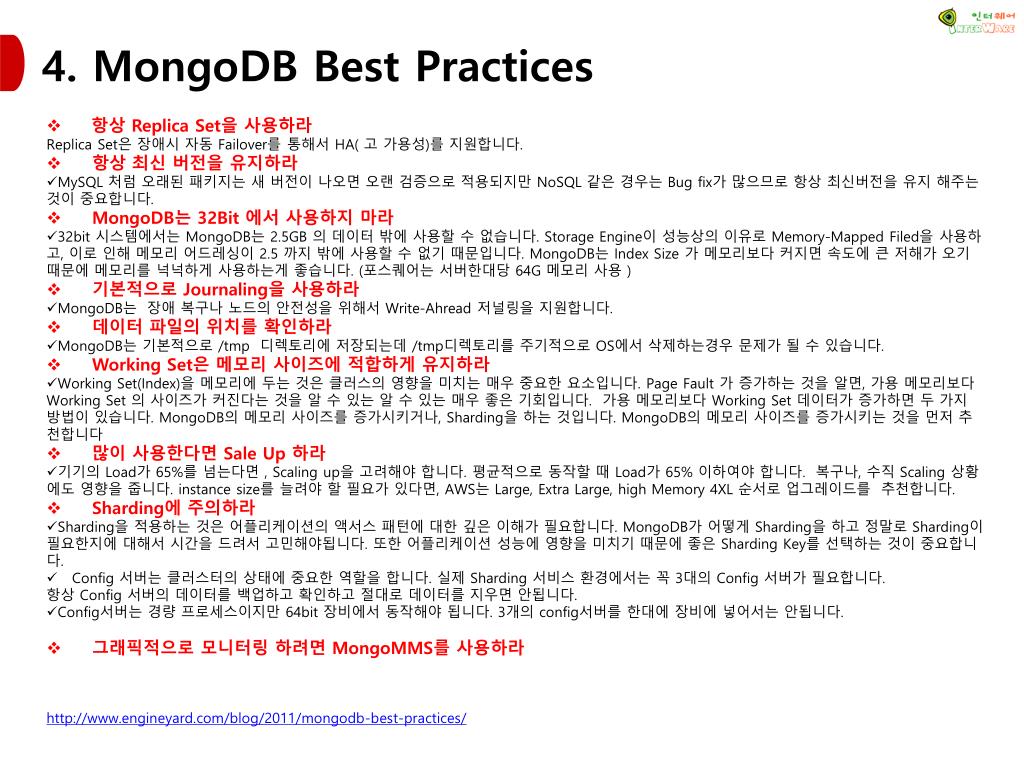 인터웨어
INTERWARE

4. MongoDB Best Practices

❖ 항상 Replica Set을 사용하라
Replica Set은 장애시 자동 Failover를 통해서 HA( 고 가용성)를 지원합니다.
❖ 항상 최신 버전을 유지하라
✓MySQL 처럼 오래된 패키지는 새 버전이 나오면 오랜 검증으로 적용되지만 NoSQL 같은 경우는 Bug fix가 많으므로 항상 최신버전을 유지 해주는 것이 중요합니다.
❖ MongoDB는 32Bit 에서 사용하지 마라
✓32bit 시스템에서는 MongoDB는 2.5GB 의 데이터 밖에 사용할 수 없습니다. Storage Engine이 성능상의 이유로 Memory-Mapped Filed을 사용하고, 이로 인해 메모리 어드레싱이 2.5 까지 밖에 사용할 수 없기 때문입니다. MongoDB는 Index Size 가 메모리보다 커지면 속도에 큰 저해가 오기 때문에 메모리를 넉넉하게 사용하는게 좋습니다. (포스퀘어는 서버한대당 64G 메모리 사용 )
❖ 기본적으로 Journaling을 사용하라
✓MongoDB는 장애 복구나 노드의 안전성을 위해서 Write-Ahread 저널링을 지원합니다.
❖ 데이터 파일의 위치를 확인하라
✓MongoDB는 기본적으로 /tmp 디렉토리에 저장되는데 /tmp디렉토리를 주기적으로 OS에서 삭제하는경우 문제가 될 수 있습니다.
❖ Working Set은 메모리 사이즈에 적합하게 유지하라
✓Working Set(Index)을 메모리에 두는 것은 클러스의 영향을 미치는 매우 중요한 요소입니다. Page Fault 가 증가하는 것을 알면, 가용 메모리보다 Working Set 의 사이즈가 커진다는 것을 알 수 있는 알 수 있는 매우 좋은 기회입니다. 가용 메모리보다 Working Set 데이터가 증가하면 두 가지 방법이 있습니다. MongoDB의 메모리 사이즈를 증가시키거나, Sharding을 하는 것입니다. MongoDB의 메모리 사이즈를 증가시키는 것을 먼저 추천합니다
❖ 많이 사용한다면 Sale Up 하라
✓기기의 Load가 65%를 넘는다면 , Scaling up을 고려해야 합니다. 평균적으로 동작할 때 Load가 65% 이하여야 합니다. 복구나, 수직 Scaling 상황에도 영향을 줍니다. instance size를 늘려야 할 필요가 있다면, AWS는 Large, Extra Large, high Memory 4XL 순서로 업그레이드를 추천합니다.
❖ Sharding에 주의하라
✓Sharding을 적용하는 것은 어플리케이션의 액서스 패턴에 대한 깊은 이해가 필요합니다. MongoDB가 어떻게 Sharding을 하고 정말로 Sharding이 필요한지에 대해서 시간을 드려서 고민해야됩니다. 또한 어플리케이션 성능에 영향을 미치기 때문에 좋은 Sharding Key를 선택하는 것이 중요합니다.
✓ Config 서버는 클러스터의 상태에 중요한 역할을 합니다. 실제 Sharding 서비스 환경에서는 꼭 3대의 Config 서버가 필요합니다.
항상 Config 서버의 데이터를 백업하고 확인하고 절대로 데이터를 지우면 안됩니다.
✓Config서버는 경량 프로세스이지만 64bit 장비에서 동작해야 됩니다. 3개의 config서버를 한대에 장비에 넣어서는 안됩니다.

❖ 그래픽적으로 모니터링 하려면 MongoMMS를 사용하라

http://www.engineyard.com/blog/2011/mongodb-best-practices/